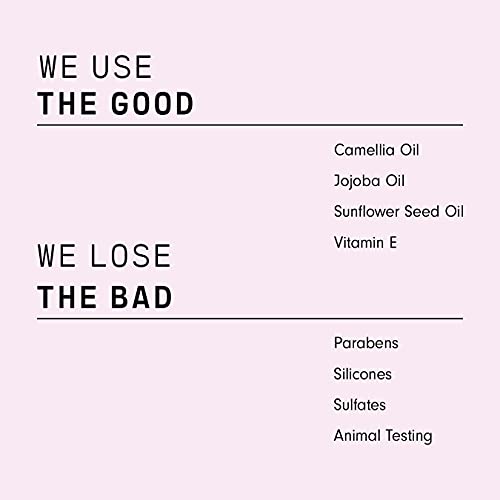 WE USE
THE GOOD

Camellia Oil
Jojoba Oil
Sunflower Seed Oil
Vitamin E

WE LOSE
THE BAD

Parabens
Silicones
Sulfates
Animal Testing